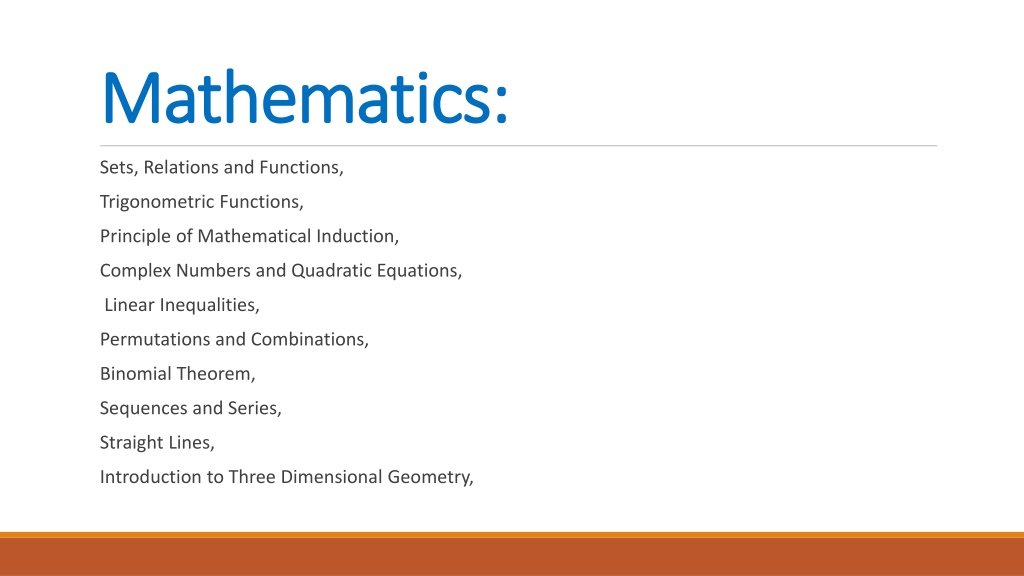 Mathematics:

Sets, Relations and Functions,

Trigonometric Functions,

Principle of Mathematical Induction,

Complex Numbers and Quadratic Equations,

Linear Inequalities,

Permutations and Combinations,

Binomial Theorem,

Sequences and Series,

Straight Lines,

Introduction to Three Dimensional Geometry,